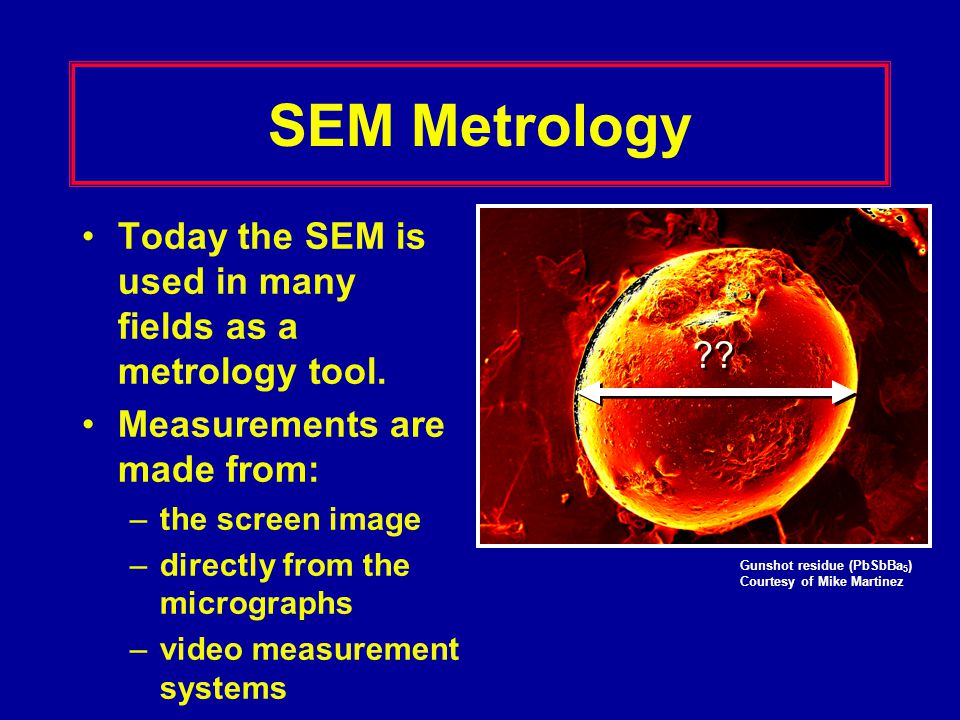 SEM Metrology

• Today the SEM is used in many fields as a metrology tool.
• Measurements are made from:
– the screen image
– directly from the micrographs
– video measurement systems

??

Gunshot residue ($PbSbBa_5$)
Courtesy of Mike Martinez